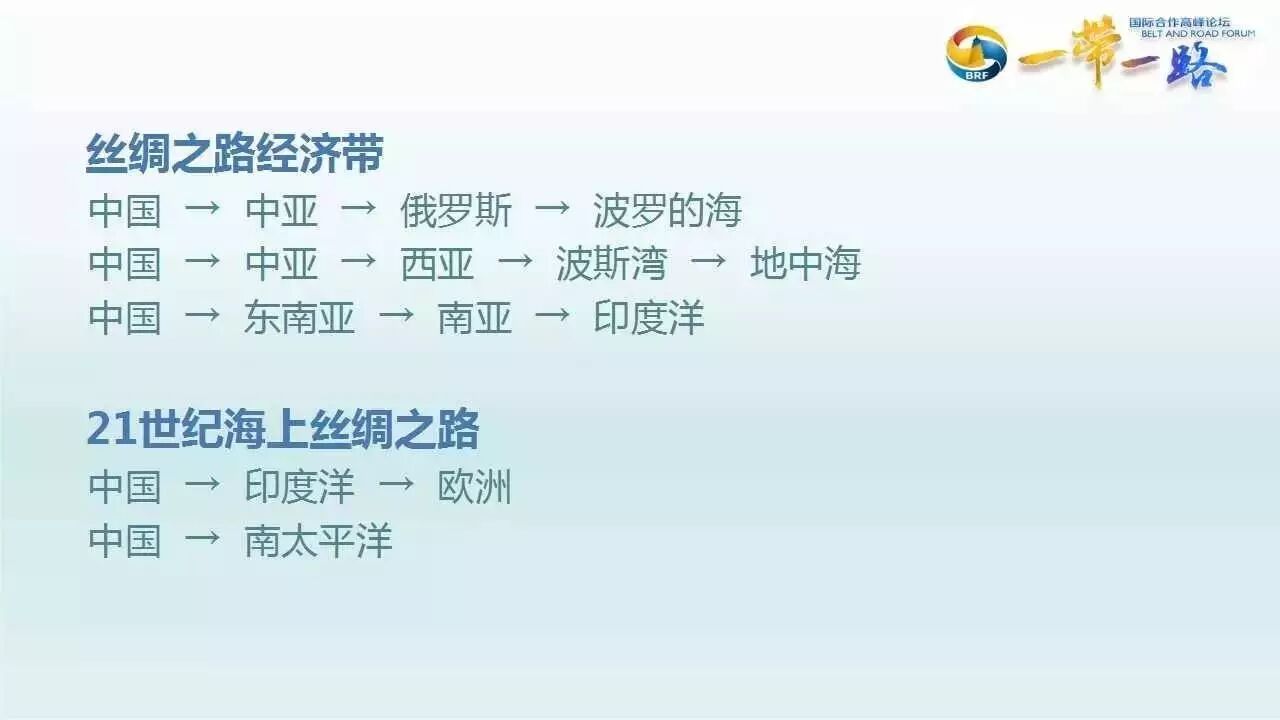 BRF 一带一路 国际合作高峰论坛 BELT AND ROAD FORUM

丝绸之路经济带
中国 → 中亚 → 俄罗斯 → 波罗的海
中国 → 中亚 → 西亚 → 波斯湾 → 地中海
中国 → 东南亚 → 南亚 → 印度洋

21世纪海上丝绸之路
中国 → 印度洋 → 欧洲
中国 → 南太平洋